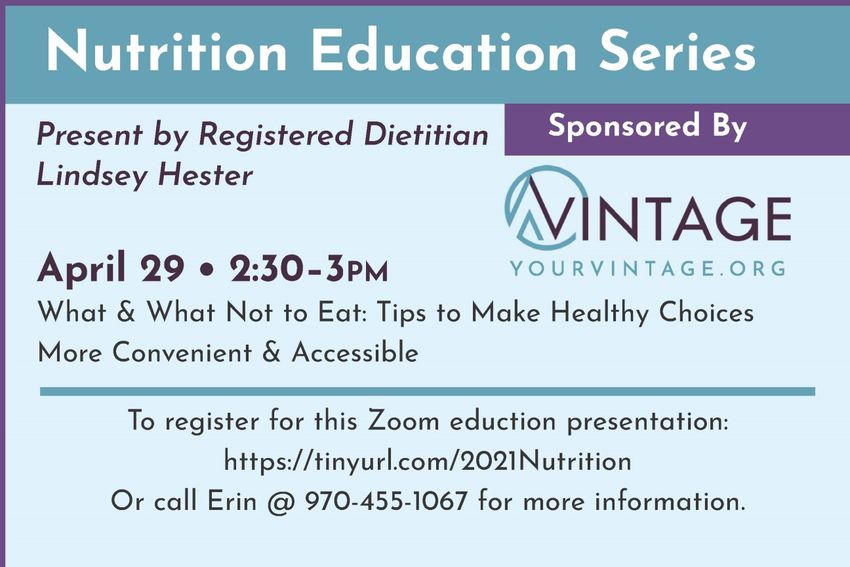 Nutrition Education Series

Present by Registered Dietitian Lindsey Hester

Sponsored By

VINTAGE
YOURVINTAGE.ORG

April 29 • 2:30-3PM
What & What Not to Eat: Tips to Make Healthy Choices More Convenient & Accessible

To register for this Zoom eduction presentation:
https://tinyurl.com/2021Nutrition
Or call Erin @ 970-455-1067 for more information.